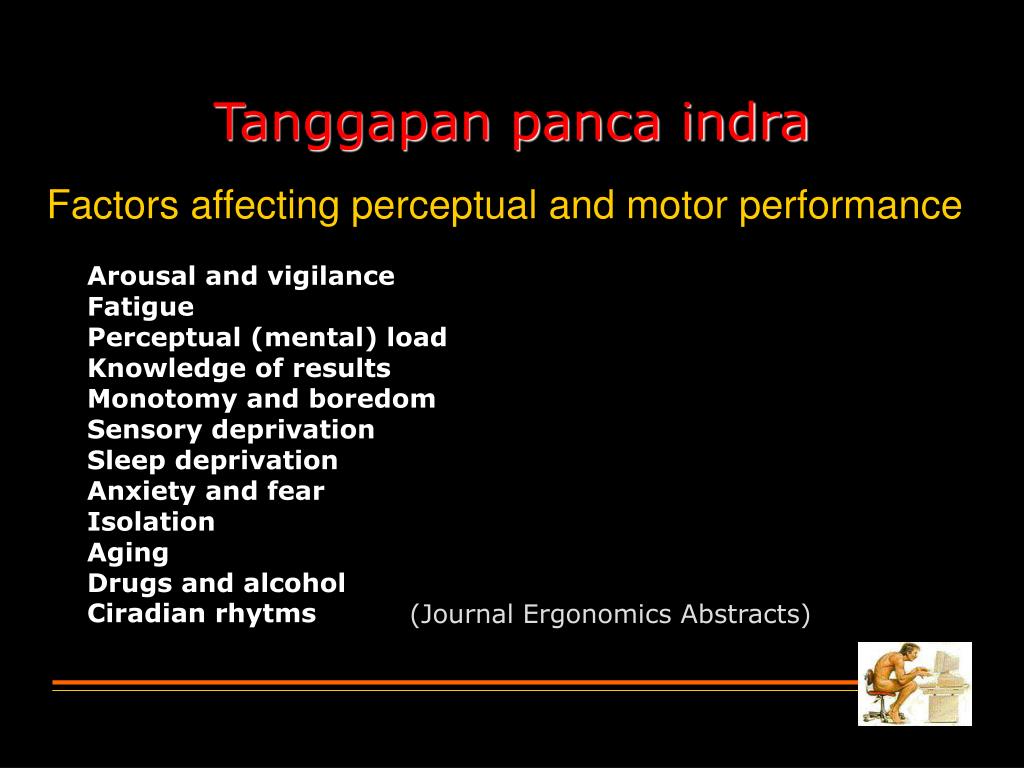 Tanggapan panca indra

Factors affecting perceptual and motor performance

Arousal and vigilance
Fatigue
Perceptual (mental) load
Knowledge of results
Monotomy and boredom
Sensory deprivation
Sleep deprivation
Anxiety and fear
Isolation
Aging
Drugs and alcohol
Ciradian rhytms

(Journal Ergonomics Abstracts)